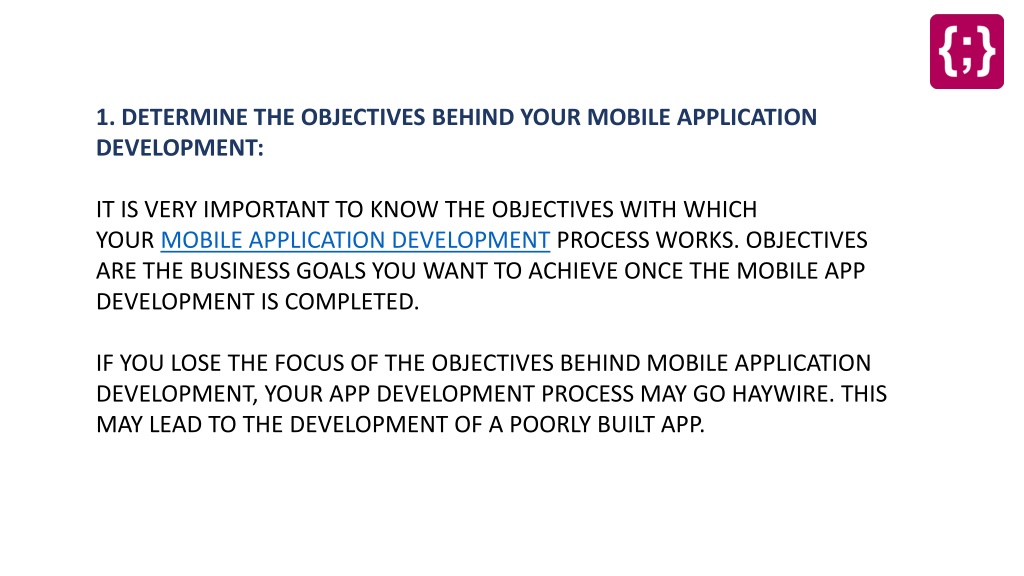 {;}

1. DETERMINE THE OBJECTIVES BEHIND YOUR MOBILE APPLICATION DEVELOPMENT:

IT IS VERY IMPORTANT TO KNOW THE OBJECTIVES WITH WHICH YOUR MOBILE APPLICATION DEVELOPMENT PROCESS WORKS. OBJECTIVES ARE THE BUSINESS GOALS YOU WANT TO ACHIEVE ONCE THE MOBILE APP DEVELOPMENT IS COMPLETED.

IF YOU LOSE THE FOCUS OF THE OBJECTIVES BEHIND MOBILE APPLICATION DEVELOPMENT, YOUR APP DEVELOPMENT PROCESS MAY GO HAYWIRE. THIS MAY LEAD TO THE DEVELOPMENT OF A POORLY BUILT APP.